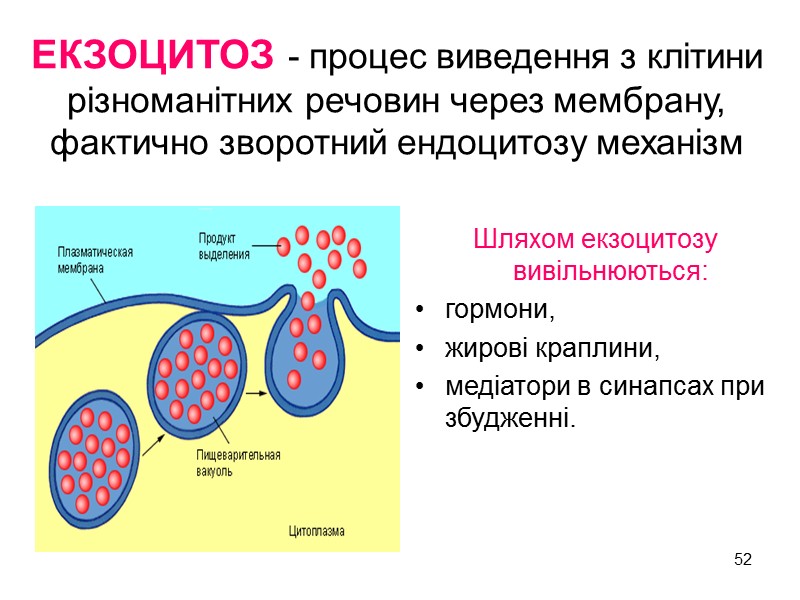 ЕКЗОЦИТОЗ - процес виведення з клітини різноманітних речовин через мембрану, фактично зворотний ендоцитозу механізм

Плазматическая мембрана

Продукт выделения

Пищеварительная вакуоль

Цитоплазма

Шляхом екзоцитозу вивільнюються:

• гормони,
• жирові краплини,
• медіатори в синапсах при збудженні.

52